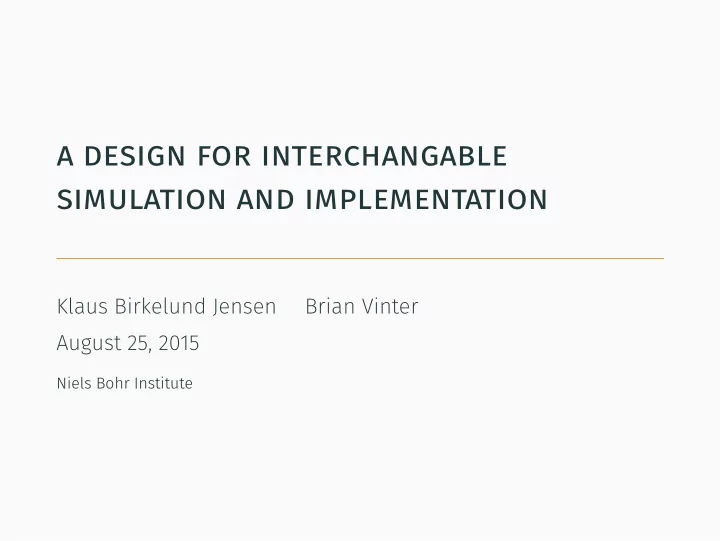 A DESIGN FOR INTERCHANGABLE SIMULATION AND IMPLEMENTATION

Klaus Birkelund Jensen Brian Vinter
August 25, 2015
Niels Bohr Institute